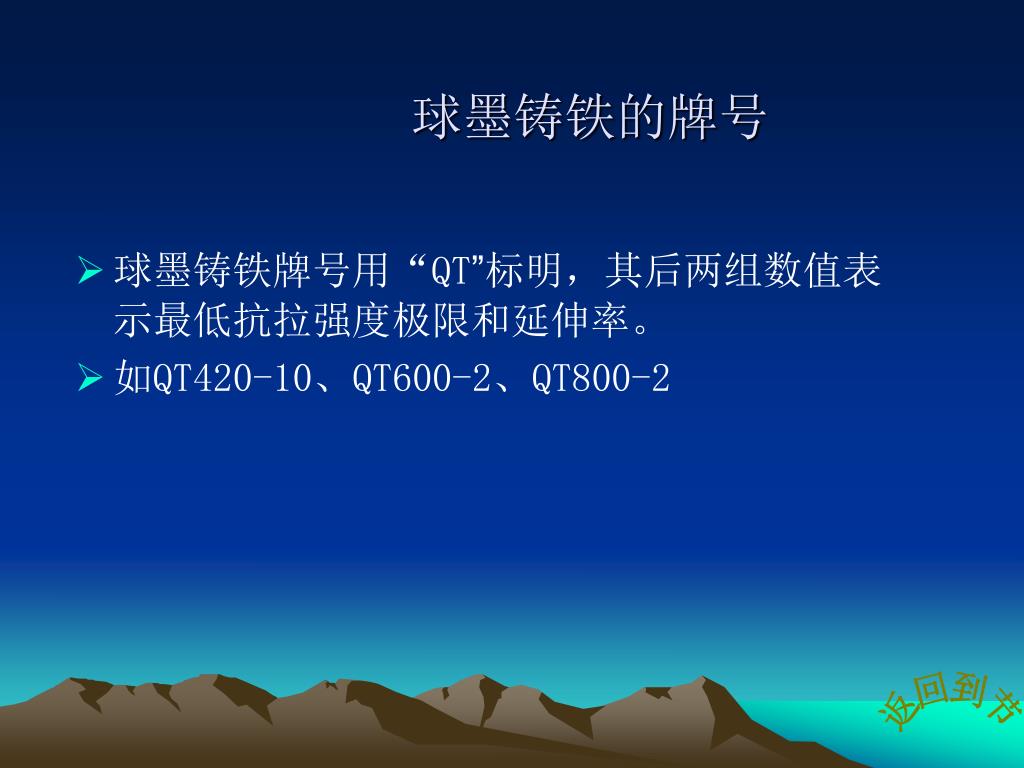 球墨铸铁的牌号

➢ 球墨铸铁牌号用“QT”标明，其后两组数值表示最低抗拉强度极限和延伸率。

➢ 如QT420-10、QT600-2、QT800-2

返回到书